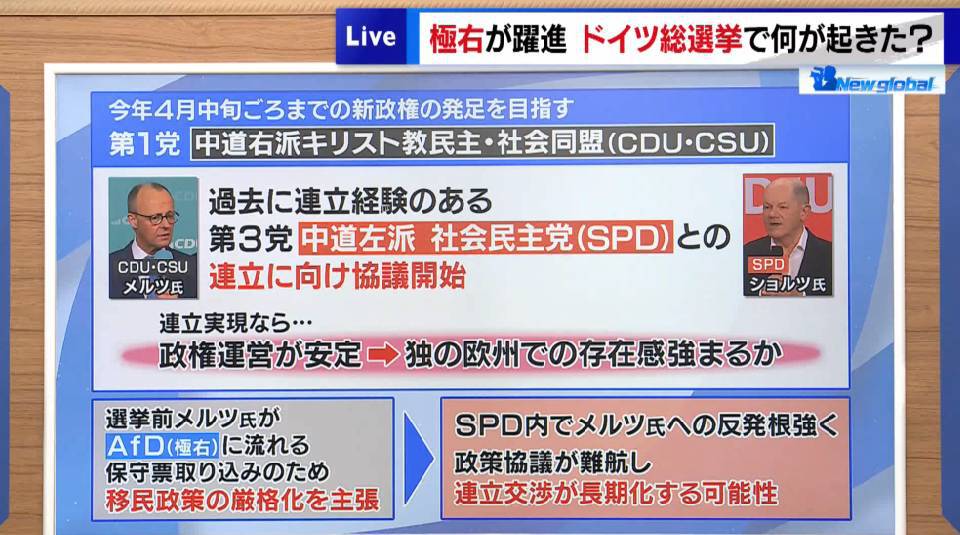 Live 極右が躍進 ドイツ総選挙で何が起きた？

New global

今年4月中旬ごろまでの新政権の発足を目指す
第1党 中道右派キリスト教民主・社会同盟（CDU・CSU）

CDU・CSU
メルツ氏

過去に連立経験のある
第3党 中道左派 社会民主党（SPD）との
連立に向け協議開始

SPD
ショルツ氏

連立実現なら…
政権運営が安定 ➡ 独の欧州での存在感強まるか

選挙前メルツ氏が
AfD（極右）に流れる
保守票取り込みのため
移民政策の厳格化を主張

SPD内でメルツ氏への反発根強く
政策協議が難航し
連立交渉が長期化する可能性